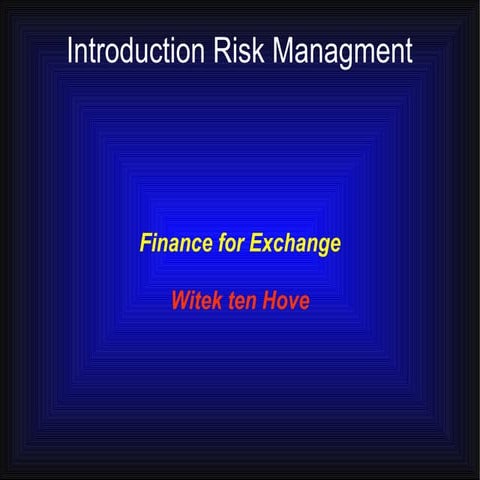 Introduction Risk Managment

Finance for Exchange

Witek ten Hove